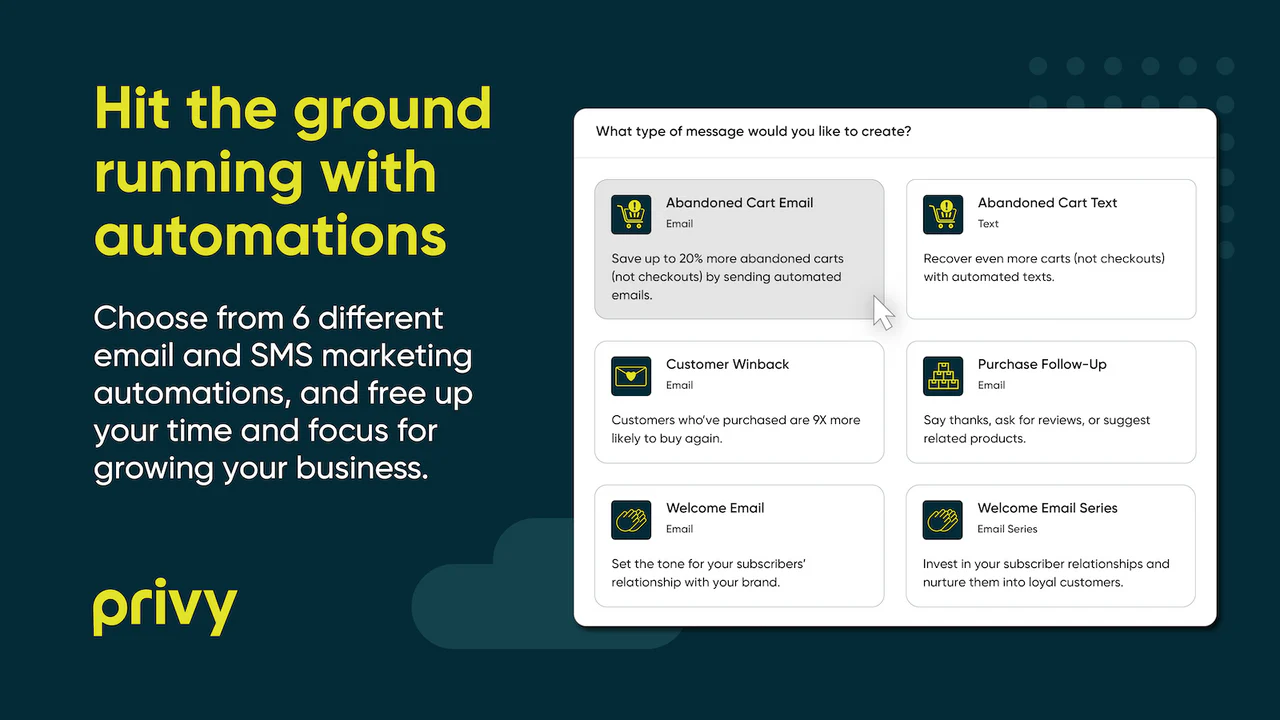 Hit the ground running with automations

Choose from 6 different email and SMS marketing automations, and free up your time and focus for growing your business.

privy

What type of message would you like to create?

Abandoned Cart Email
Email
Save up to 20% more abandoned carts (not checkouts) by sending automated emails.

Abandoned Cart Text
Text
Recover even more carts (not checkouts) with automated texts.

Customer Winback
Email
Customers who've purchased are 9X more likely to buy again.

Purchase Follow-Up
Email
Say thanks, ask for reviews, or suggest related products.

Welcome Email
Email
Set the tone for your subscribers' relationship with your brand.

Welcome Email Series
Email Series
Invest in your subscriber relationships and nurture them into loyal customers.